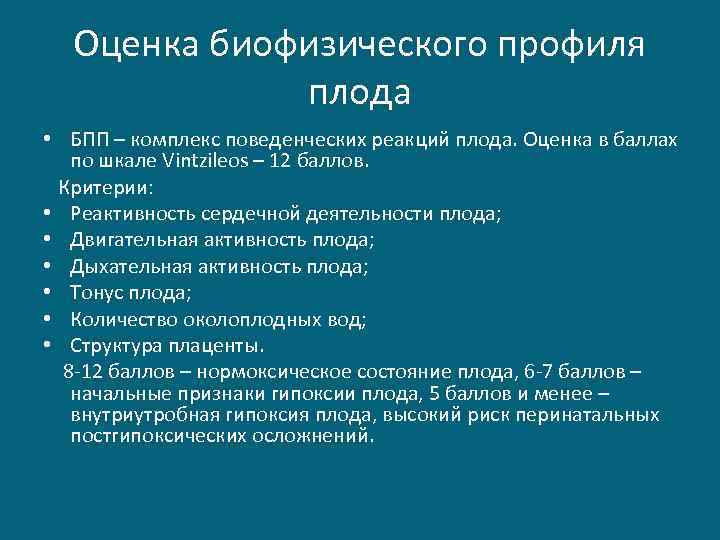 Оценка биофизического профиля плода

• БПП – комплекс поведенческих реакций плода. Оценка в баллах по шкале Vintzileos – 12 баллов.

Критерии:

• Реактивность сердечной деятельности плода;
• Двигательная активность плода;
• Дыхательная активность плода;
• Тонус плода;
• Количество околоплодных вод;
• Структура плаценты.

8-12 баллов – нормоксическое состояние плода, 6-7 баллов – начальные признаки гипоксии плода, 5 баллов и менее – внутриутробная гипоксия плода, высокий риск перинатальных постгипоксических осложнений.